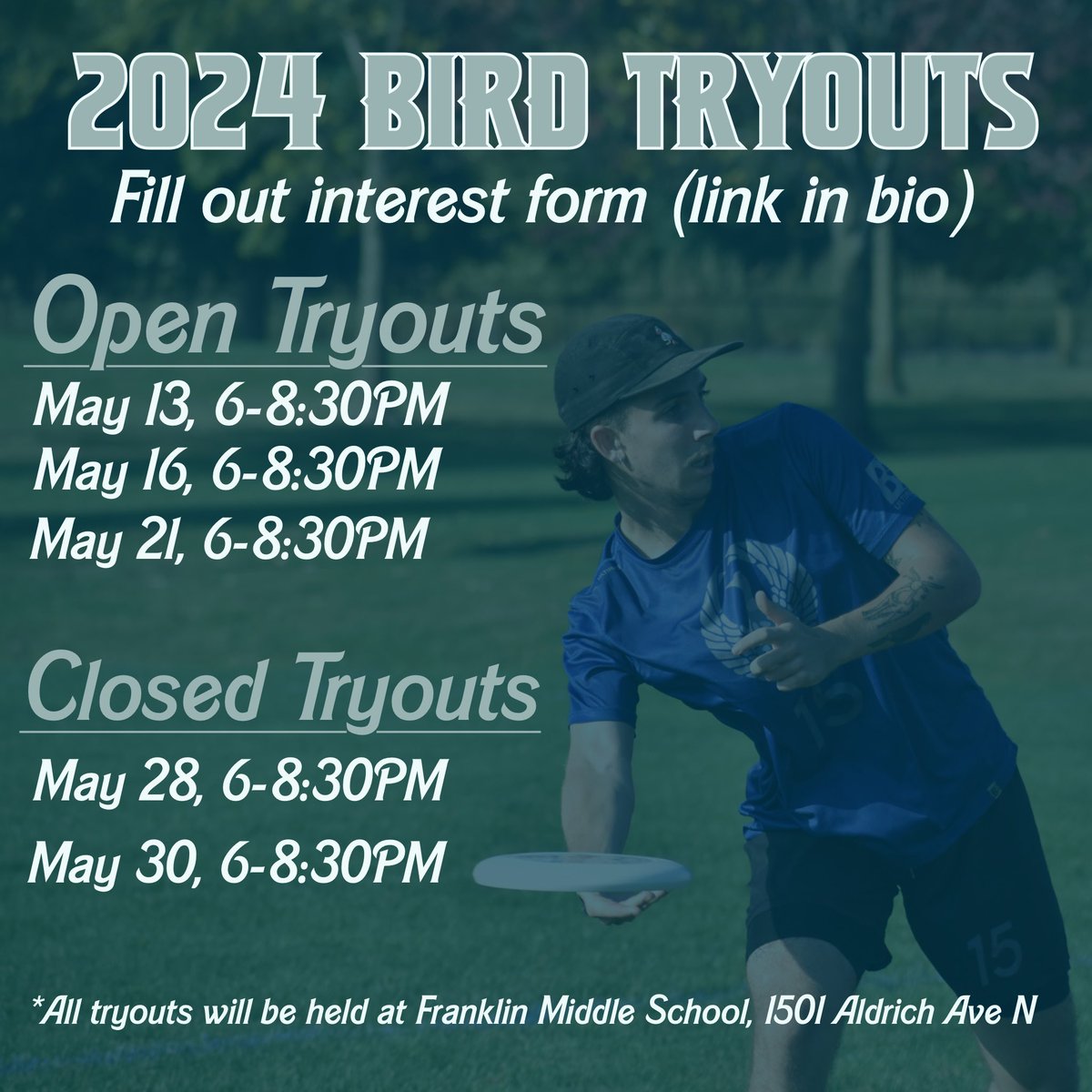 2024 BIRD TRYOUTS
Fill out interest form (link in bio)

Open Tryouts
May 13, 6-8:30PM
May 16, 6-8:30PM
May 21, 6-8:30PM

Closed Tryouts
May 28, 6-8:30PM
May 30, 6-8:30PM

15

15

*All tryouts will be held at Franklin Middle School, 1501 Aldrich Ave N